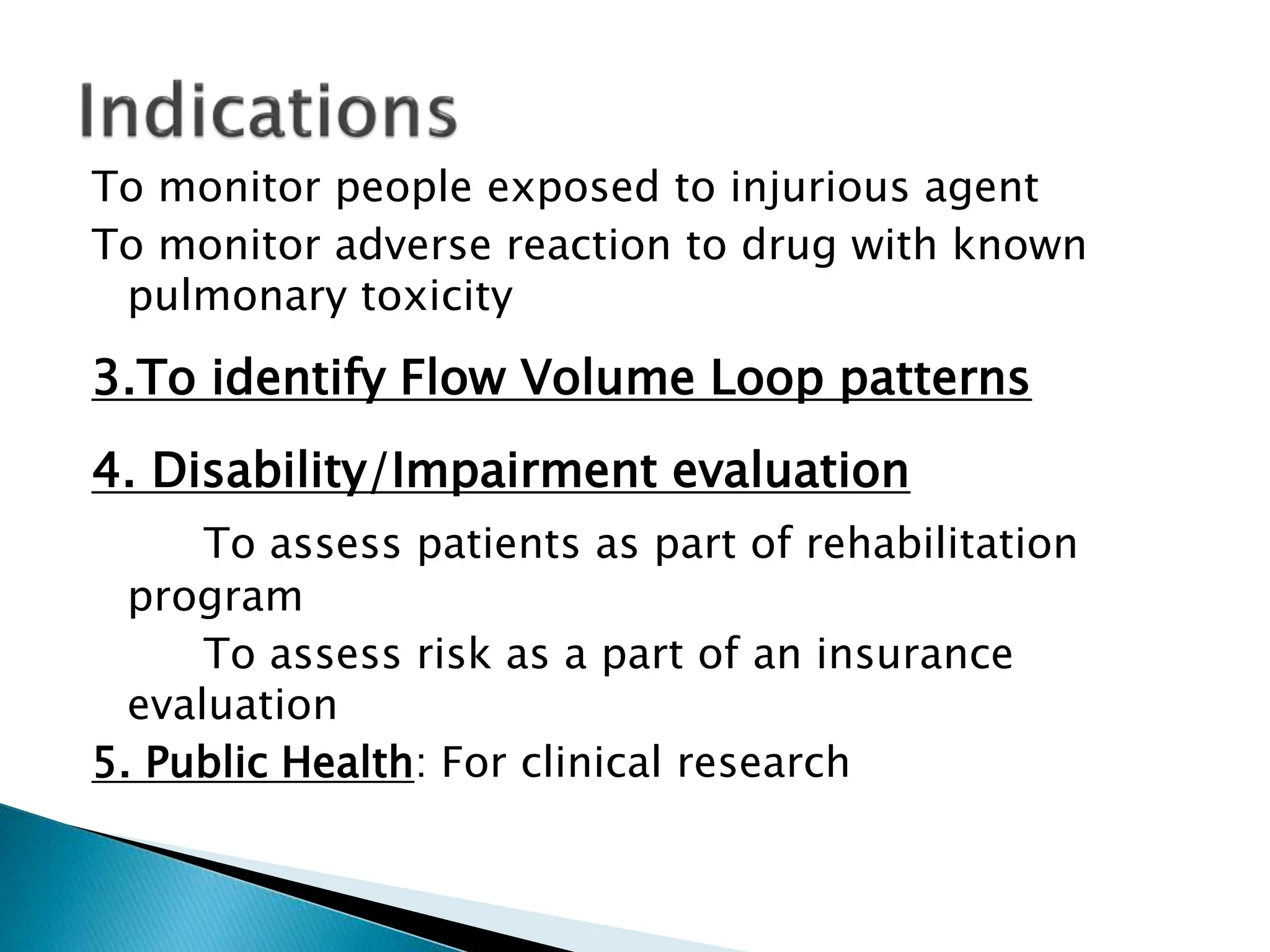 Indications

To monitor people exposed to injurious agent

To monitor adverse reaction to drug with known pulmonary toxicity

3.To identify Flow Volume Loop patterns

4. Disability/Impairment evaluation

To assess patients as part of rehabilitation program

To assess risk as a part of an insurance evaluation

5. Public Health: For clinical research